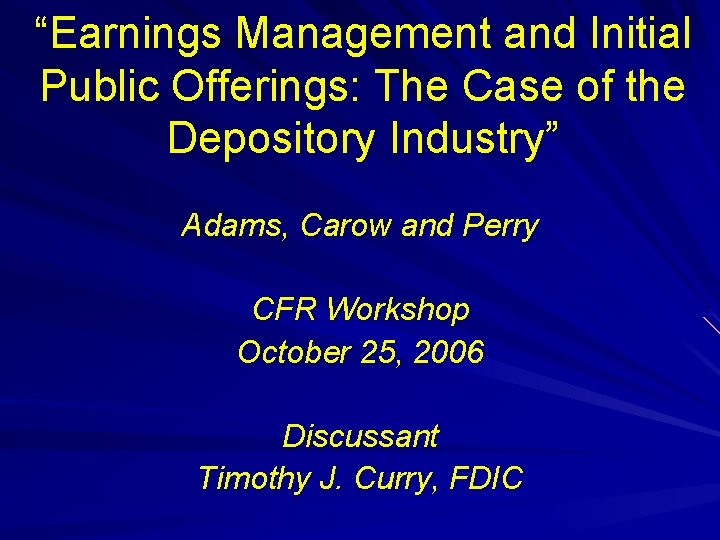 “Earnings Management and Initial Public Offerings: The Case of the Depository Industry”

Adams, Carow and Perry

CFR Workshop
October 25, 2006

Discussant
Timothy J. Curry, FDIC